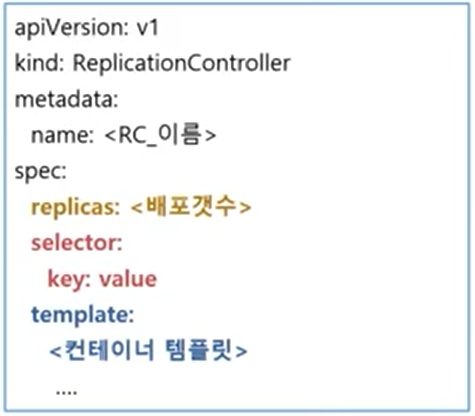 apiVersion: v1
kind: ReplicationController
metadata:
  name: <RC_이름>
spec:
  replicas: <배포갯수>
  selector:
    key: value
  template:
    <컨테이너 템플릿>
    ....